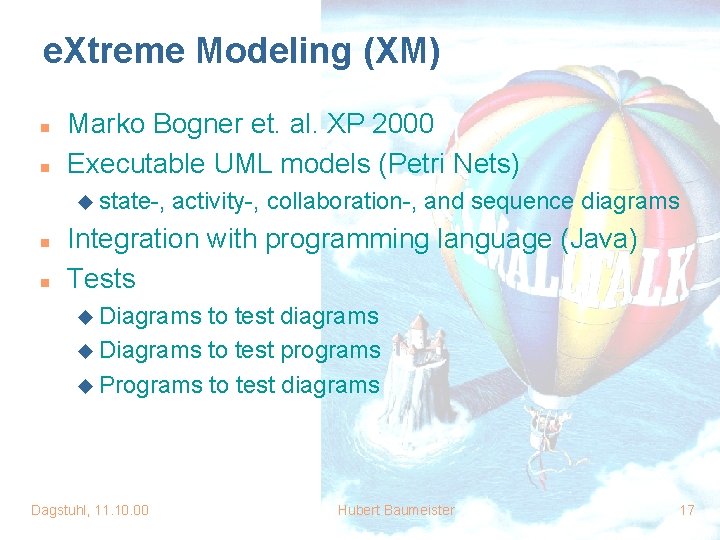 eXtreme Modeling (XM)

- Marko Bogner et. al. XP 2000
- Executable UML models (Petri Nets)
  - state-, activity-, collaboration-, and sequence diagrams
- Integration with programming language (Java)
- Tests
  - Diagrams to test diagrams
  - Diagrams to test programs
  - Programs to test diagrams

SMALLTALK

Dagstuhl, 11.10.00

Hubert Baumeister

17